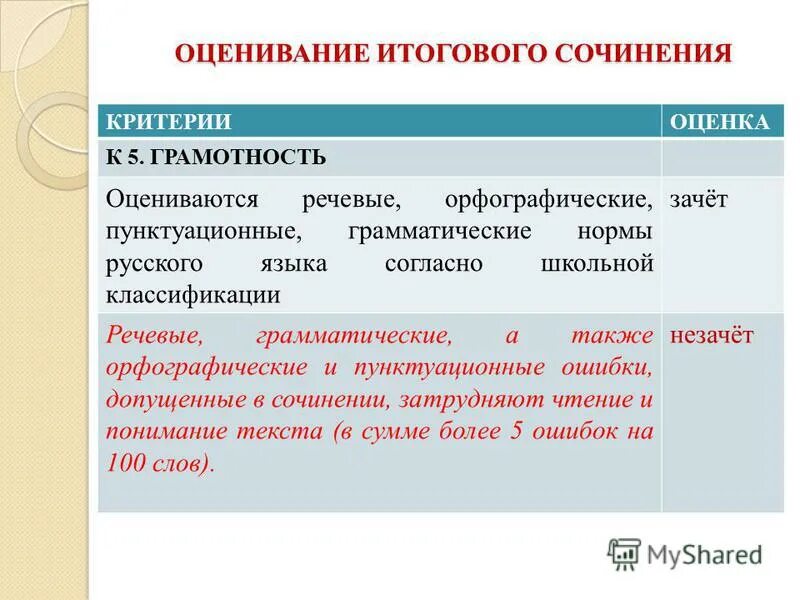 ОЦЕНИВАНИЕ ИТОГОВОГО СОЧИНЕНИЯ

| КРИТЕРИИ | ОЦЕНКА |
|---|---|
| К 5. ГРАМОТНОСТЬ | |
| Оцениваются речевые, орфографические, пунктуационные, грамматические нормы русского языка согласно школьной классификации | зачёт |
| Речевые, грамматические, а также орфографические и пунктуационные ошибки, допущенные в сочинении, затрудняют чтение и понимание текста (в сумме более 5 ошибок на 100 слов). | незачёт |

MyShared